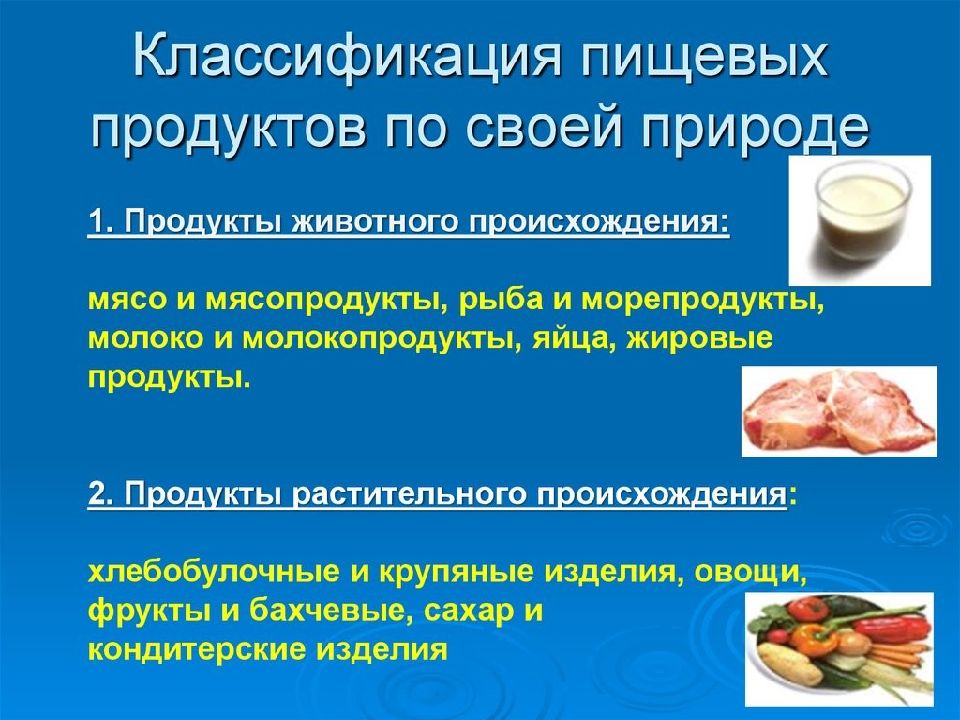 Классификация пищевых продуктов по своей природе

1. Продукты животного происхождения:

мясо и мясопродукты, рыба и морепродукты, молоко и молокопродукты, яйца, жировые продукты.

2. Продукты растительного происхождения:

хлебобулочные и крупяные изделия, овощи, фрукты и бахчевые, сахар и кондитерские изделия